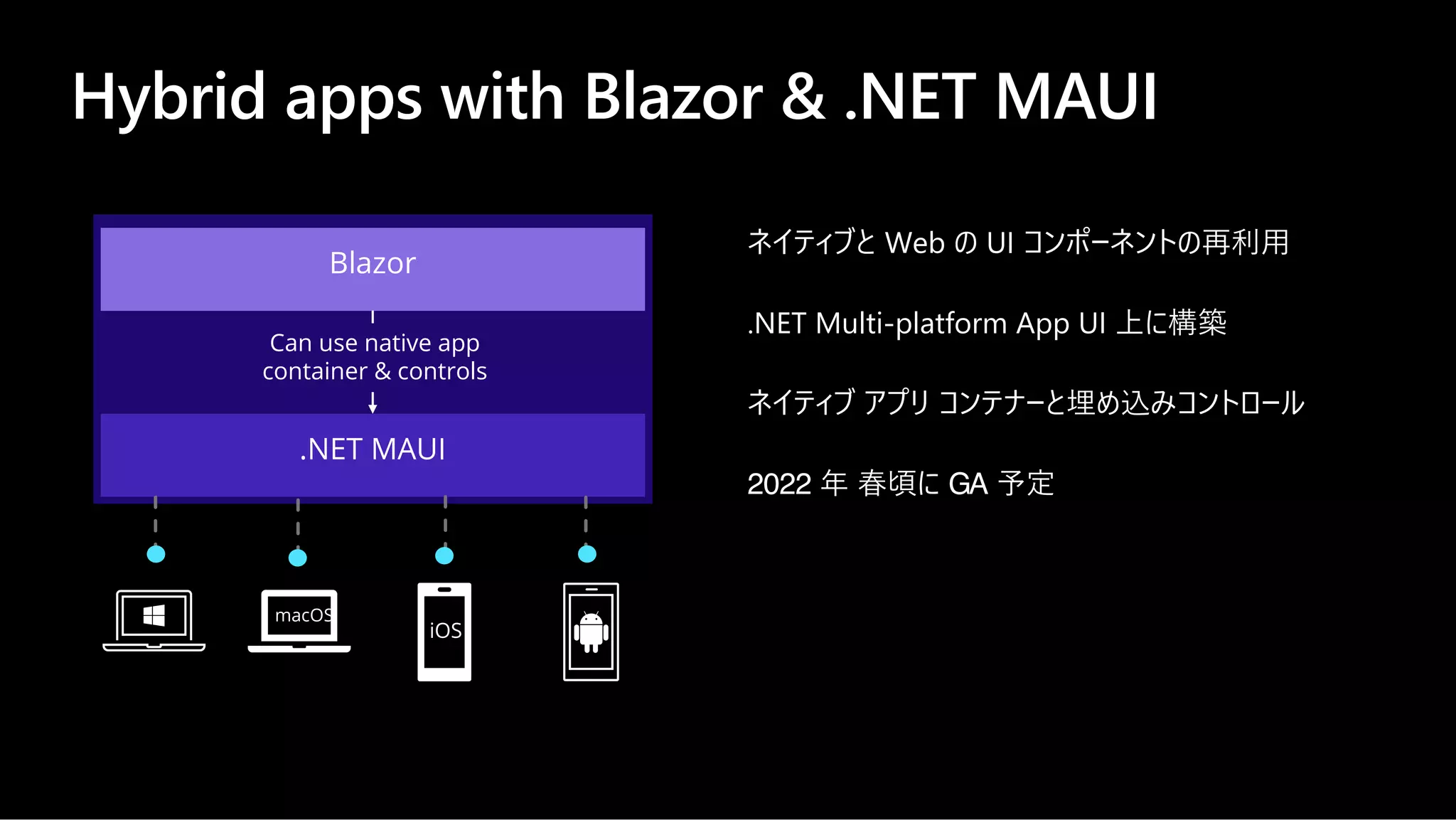 Hybrid apps with Blazor & .NET MAUI

Blazor

Can use native app container & controls

.NET MAUI

macOS

iOS

ネイティブと Web の UI コンポーネントの再利用

.NET Multi-platform App UI 上に構築

ネイティブ アプリ コンテナーと埋め込みコントロール

2022 年 春頃に GA 予定